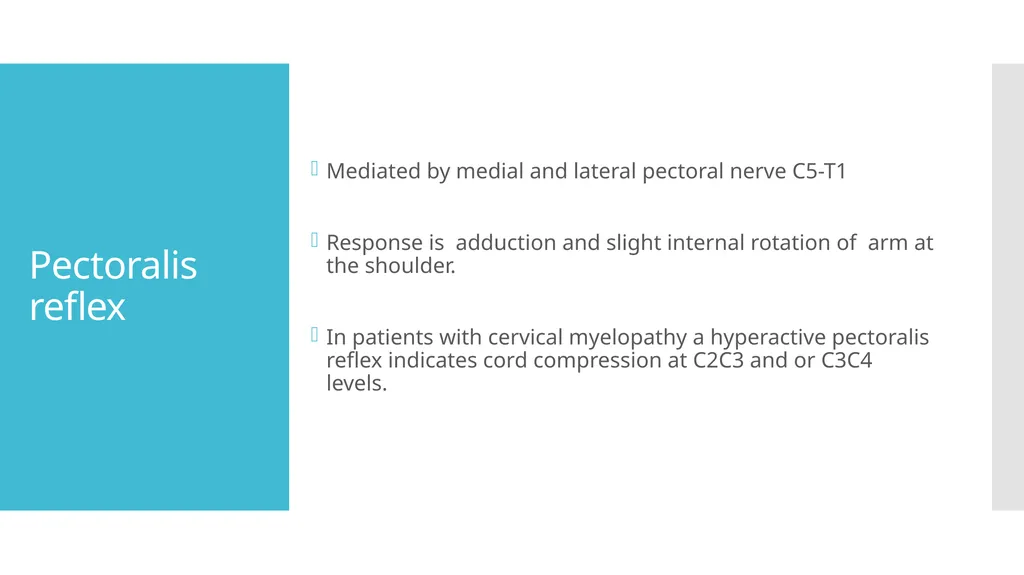 Pectoralis reflex

Mediated by medial and lateral pectoral nerve C5-T1

Response is adduction and slight internal rotation of arm at the shoulder.

In patients with cervical myelopathy a hyperactive pectoralis reflex indicates cord compression at C2C3 and or C3C4 levels.